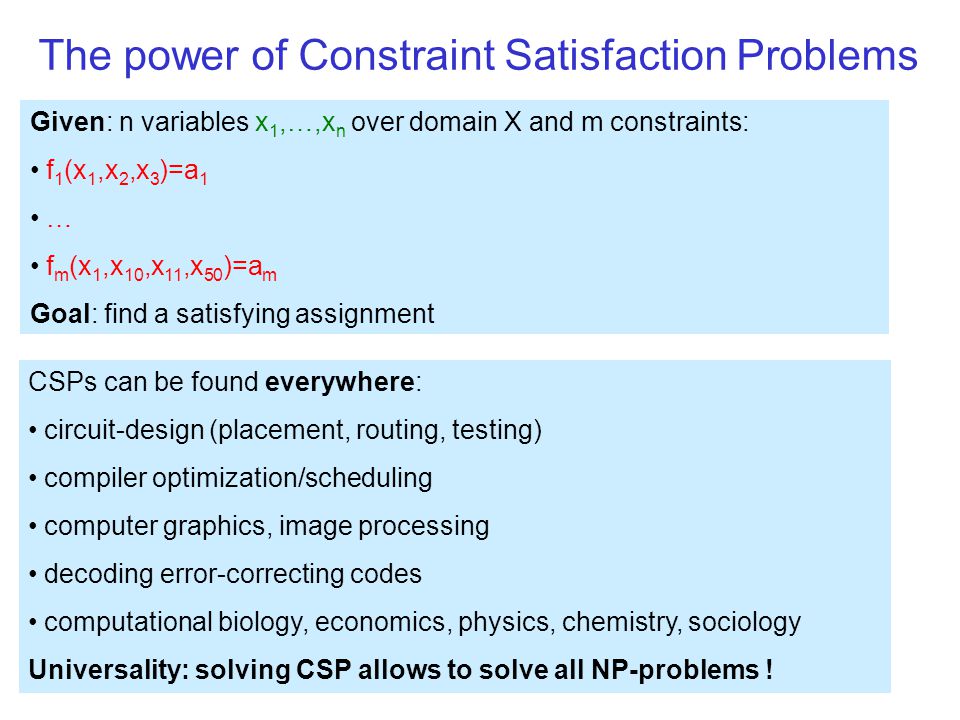 The power of Constraint Satisfaction Problems

Given: n variables $x_1,\ldots,x_n$ over domain X and m constraints:

• $f_1(x_1,x_2,x_3)=a_1$

• …

• $f_m(x_1,x_{10},x_{11},x_{50})=a_m$

Goal: find a satisfying assignment

CSPs can be found everywhere:

• circuit-design (placement, routing, testing)

• compiler optimization/scheduling

• computer graphics, image processing

• decoding error-correcting codes

• computational biology, economics, physics, chemistry, sociology

Universality: solving CSP allows to solve all NP-problems !